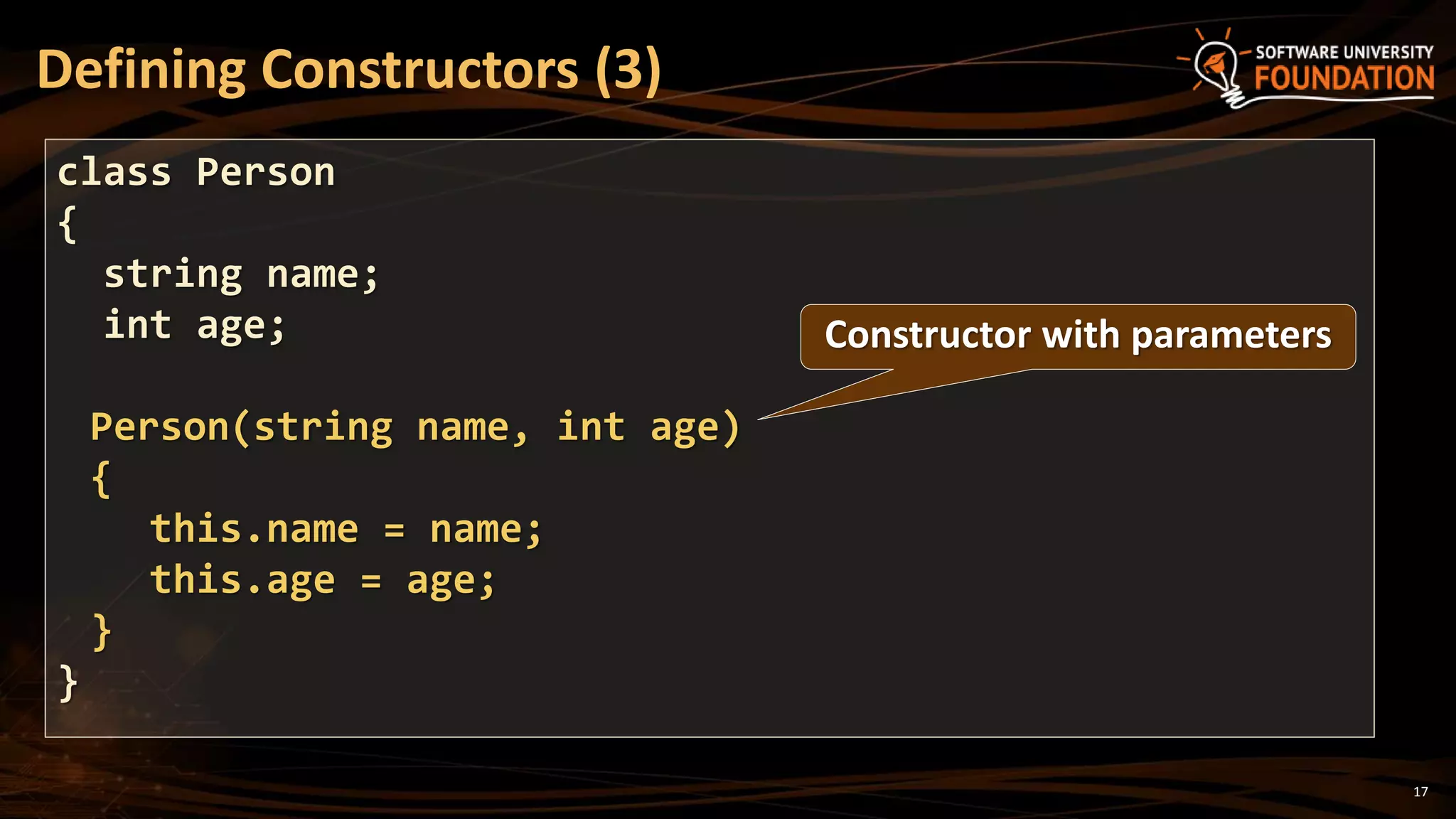 Defining Constructors (3)

SOFTWARE UNIVERSITY
FOUNDATION

class Person
{
  string name;
  int age;

  Person(string name, int age)
  {
    this.name = name;
    this.age = age;
  }
}

Constructor with parameters

17